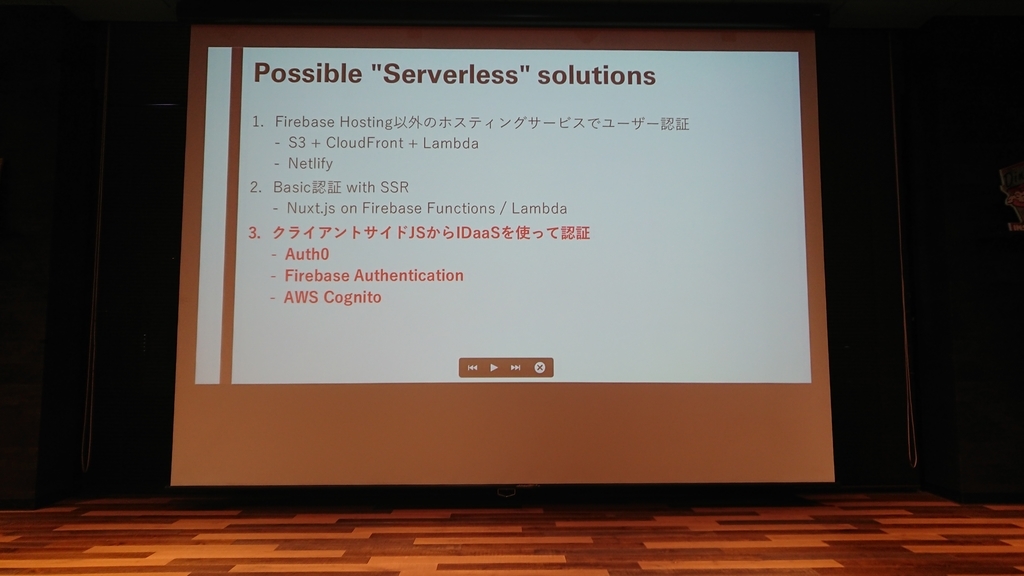 Possible "Serverless" solutions

1. Firebase Hosting以外のホスティングサービスでユーザー認証
- S3 + CloudFront + Lambda
- Netlify

2. Basic認証 with SSR
- Nuxt.js on Firebase Functions / Lambda

3. クライアントサイドJSからIDaaSを使って認証
- Auth0
- Firebase Authentication
- AWS Cognito